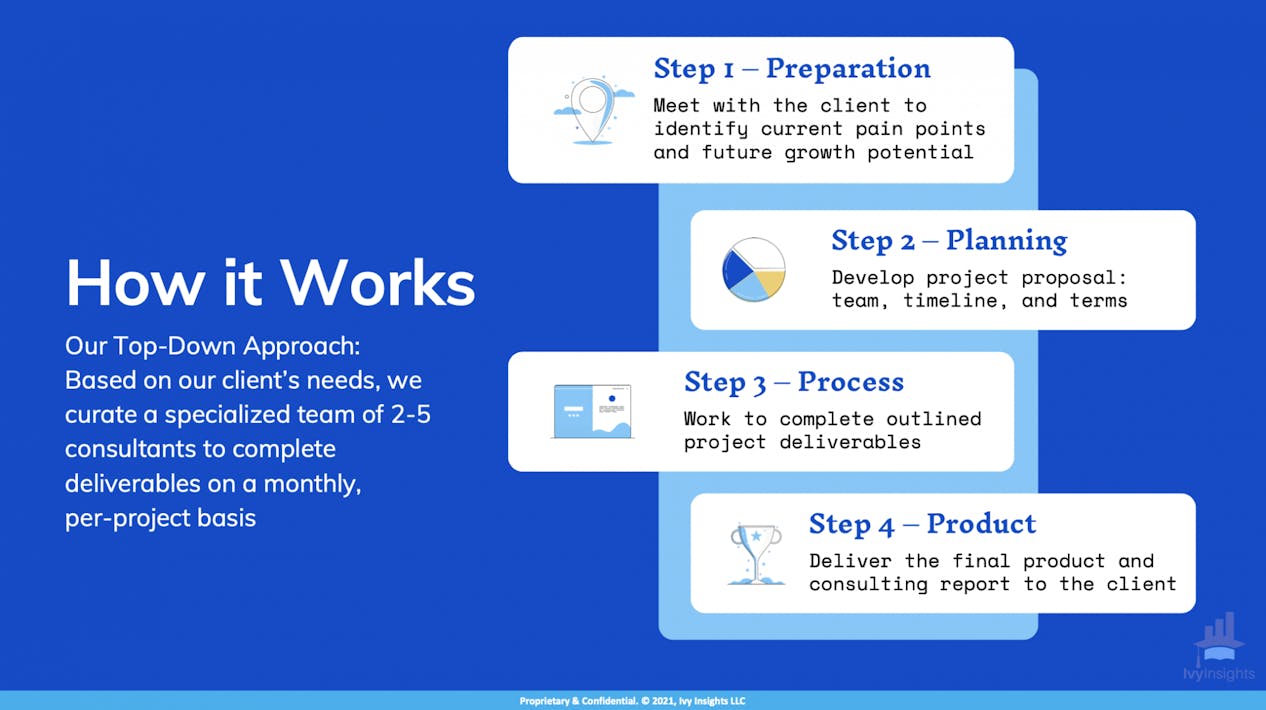 How it Works

Our Top-Down Approach: Based on our client's needs, we curate a specialized team of 2-5 consultants to complete deliverables on a monthly, per-project basis

Step 1 – Preparation
Meet with the client to identify current pain points and future growth potential

Step 2 – Planning
Develop project proposal: team, timeline, and terms

Step 3 – Process
Work to complete outlined project deliverables

Step 4 – Product
Deliver the final product and consulting report to the client

IvyInsights

Proprietary & Confidential. © 2021, Ivy Insights LLC